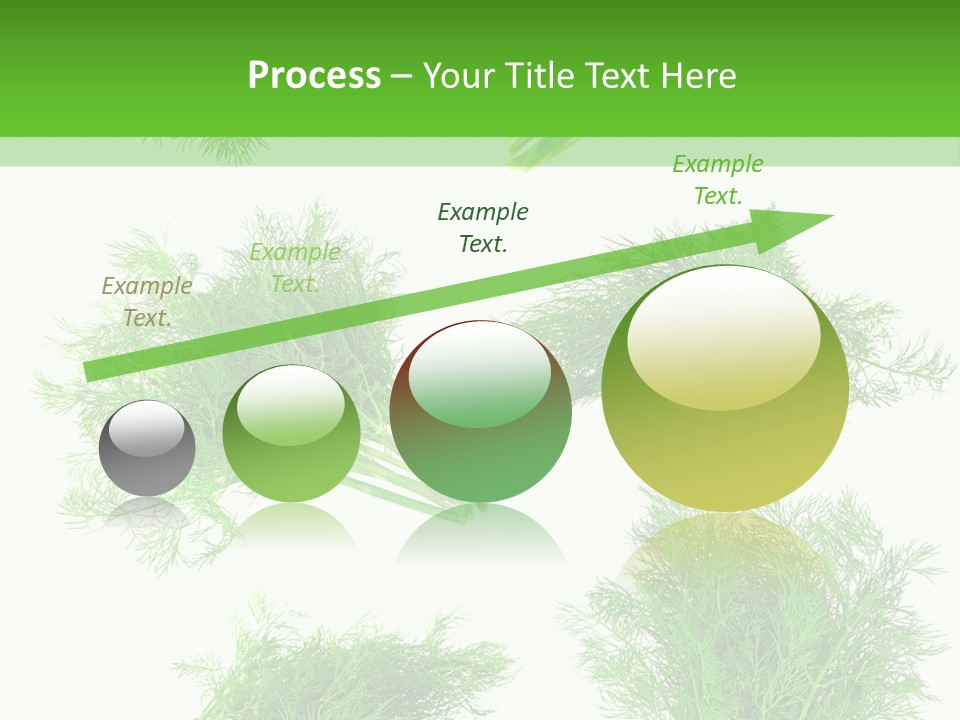 Process – Your Title Text Here

Example Text.

Example Text.

Example Text.

Example Text.